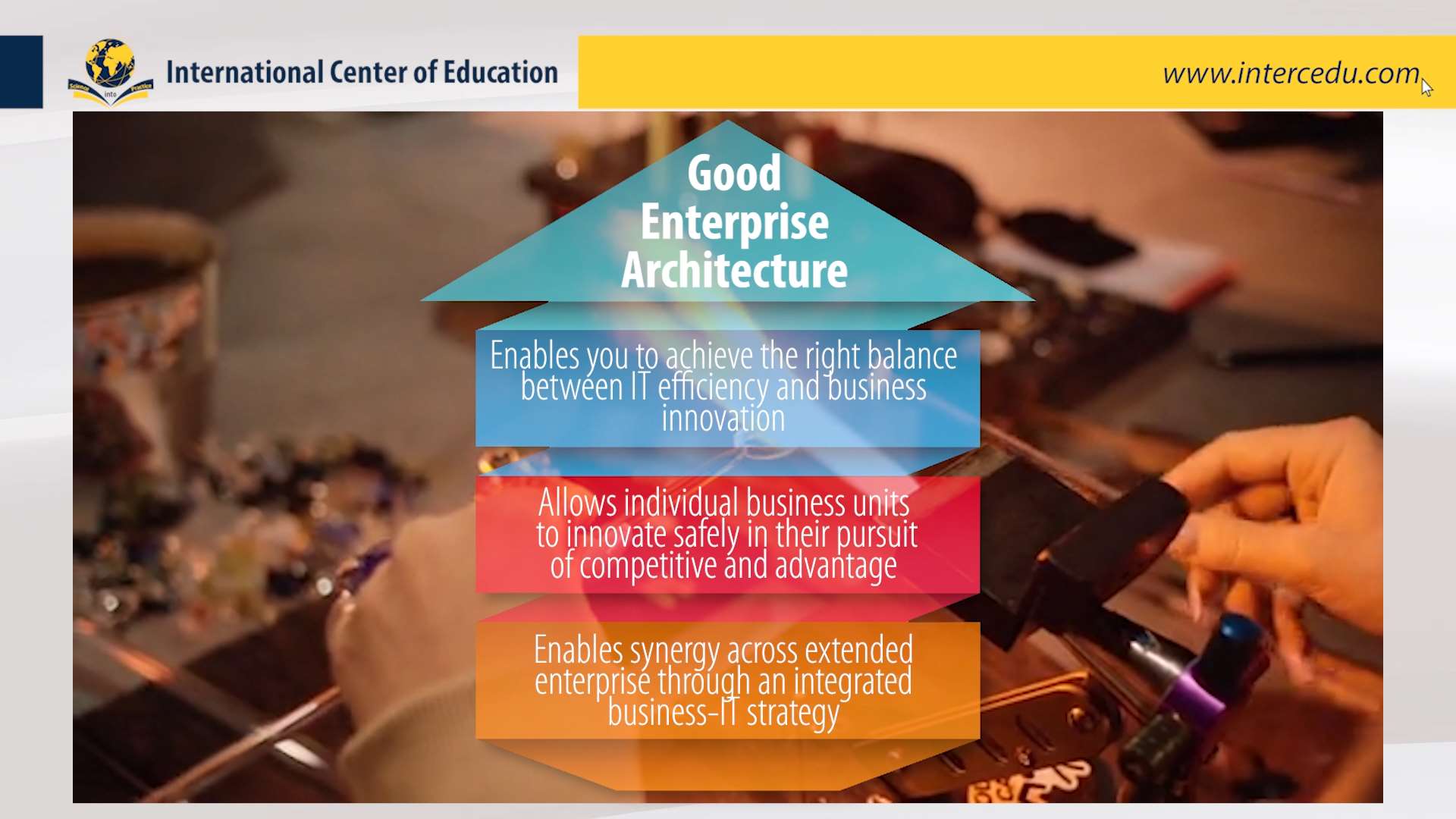 Science into Practice

International Center of Education

www.intercedu.com

Good Enterprise Architecture

Enables you to achieve the right balance between IT efficiency and business innovation

Allows individual business units to innovate safely in their pursuit of competitive and advantage

Enables synergy across extended enterprise through an integrated business-IT strategy